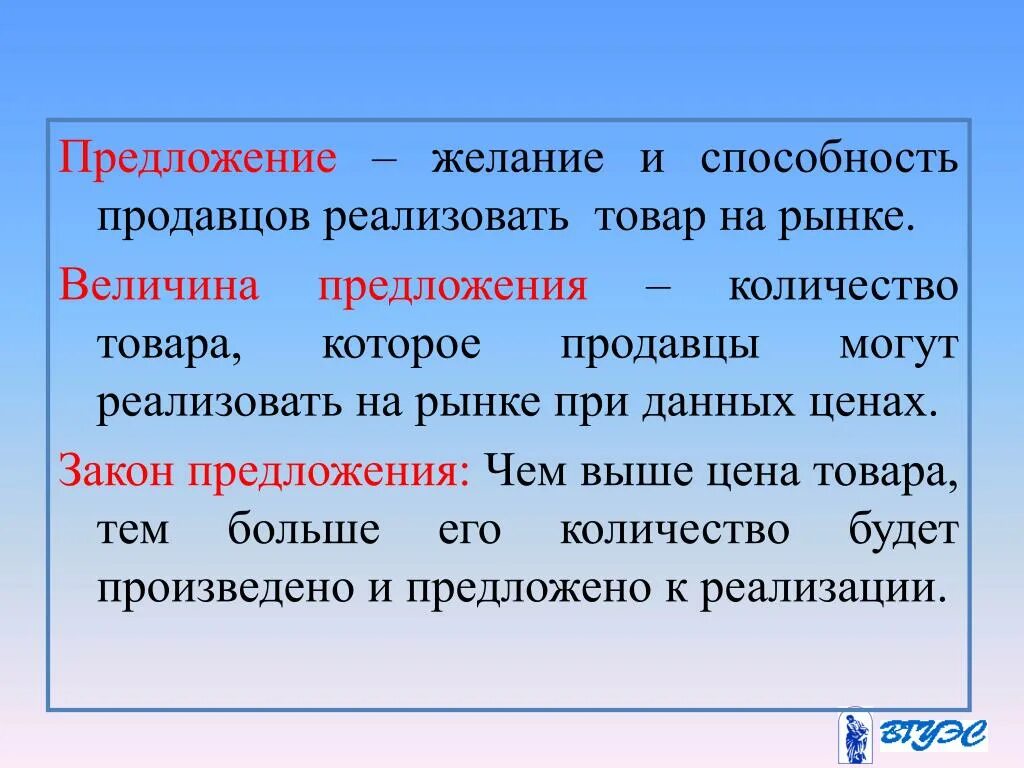 Предложение – желание и способность продавцов реализовать товар на рынке.

Величина предложения – количество товара, которое продавцы могут реализовать на рынке при данных ценах.

Закон предложения: Чем выше цена товара, тем больше его количество будет произведено и предложено к реализации.

ВГУЭС